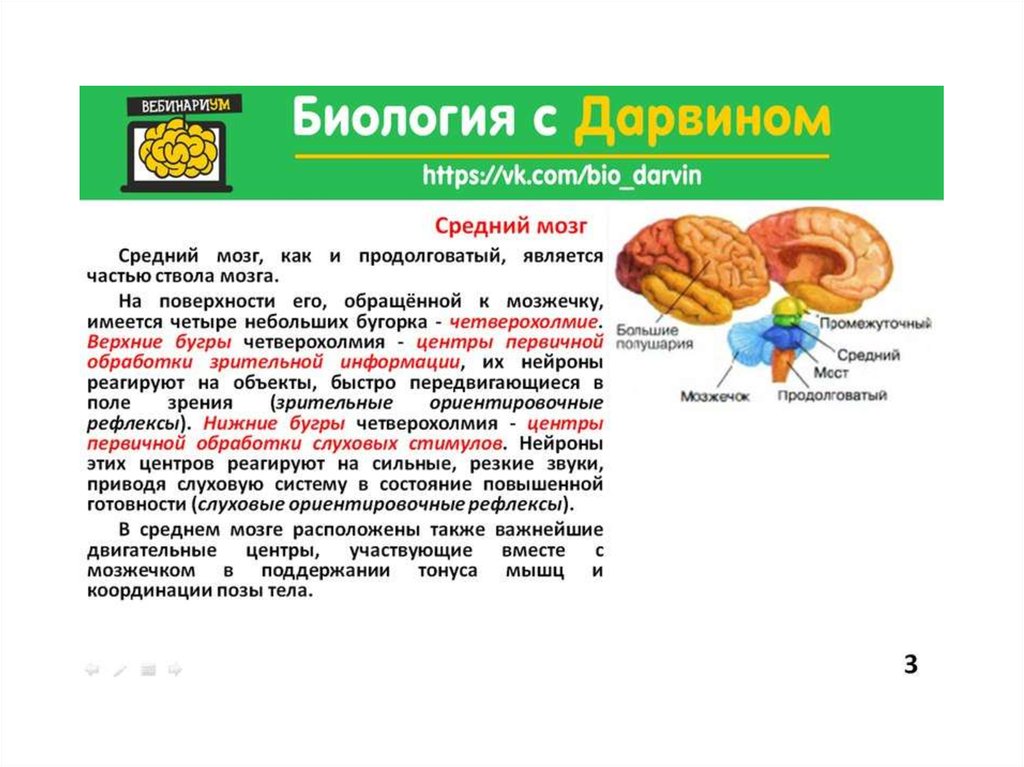 ВЕБИНАРИУМ

Биология с Дарвином

https://vk.com/bio_darvin

Средний мозг

Средний мозг, как и продолговатый, является частью ствола мозга.

На поверхности его, обращённой к мозжечку, имеется четыре небольших бугорка - четверохолмие. Верхние бугры четверохолмия - центры первичной обработки зрительной информации, их нейроны реагируют на объекты, быстро передвигающиеся в поле зрения (зрительные ориентировочные рефлексы). Нижние бугры четверохолмия - центры первичной обработки слуховых стимулов. Нейроны этих центров реагируют на сильные, резкие звуки, приводя слуховую систему в состояние повышенной готовности (слуховые ориентировочные рефлексы).

В среднем мозге расположены также важнейшие двигательные центры, участвующие вместе с мозжечком в поддержании тонуса мышц и координации позы тела.

Большие полушария

Промежуточный

Средний

Мост

Мозжечок

Продолговатый

3